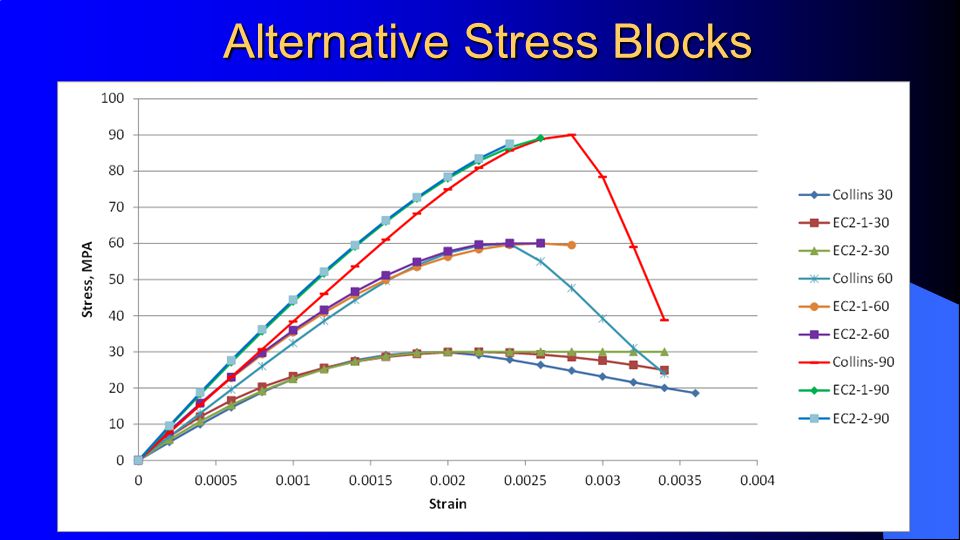 Alternative Stress Blocks

100
90
80
70
60
50
40
30
20
10
0

Stress, MPA

0
0.0005
0.001
0.0015
0.002
0.0025
0.003
0.0035
0.004

Strain

Collins 30
EC2-1-30
EC2-2-30
Collins 60
EC2-1-60
EC2-2-60
Collins-90
EC2-1-90
EC2-2-90